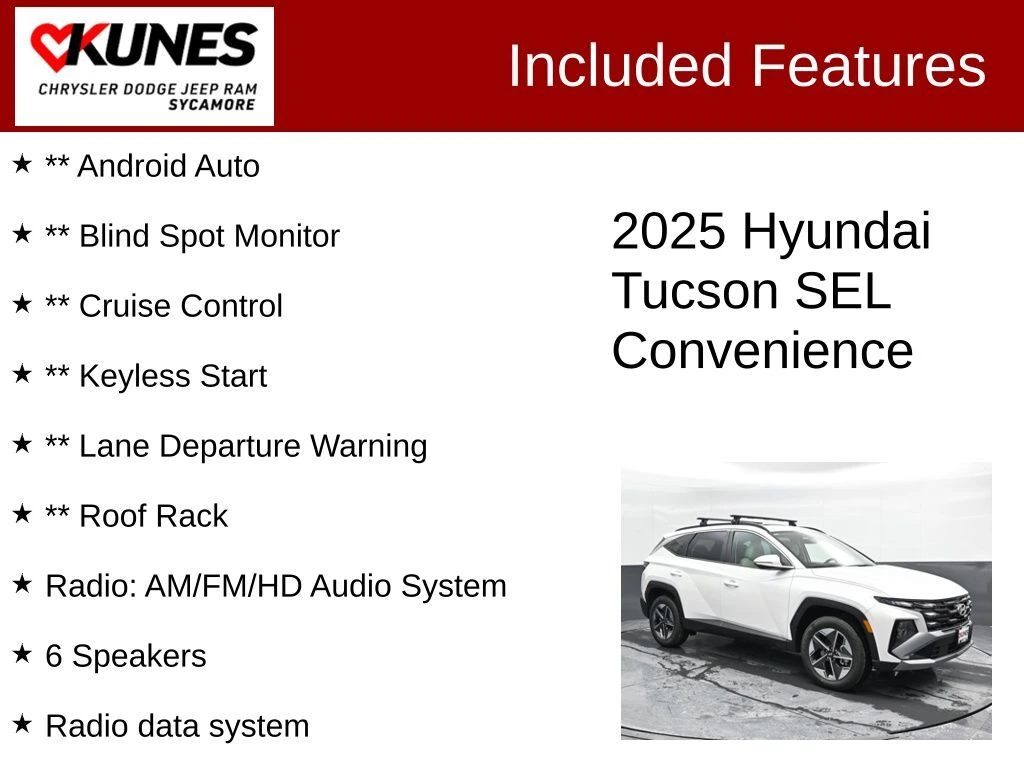 KUNES
CHRYSLER DODGE JEEP RAM
SYCAMORE

Included Features

★ ** Android Auto

★ ** Blind Spot Monitor

★ ** Cruise Control

★ ** Keyless Start

★ ** Lane Departure Warning

★ ** Roof Rack

★ Radio: AM/FM/HD Audio System

★ 6 Speakers

★ Radio data system

2025 Hyundai Tucson SEL Convenience